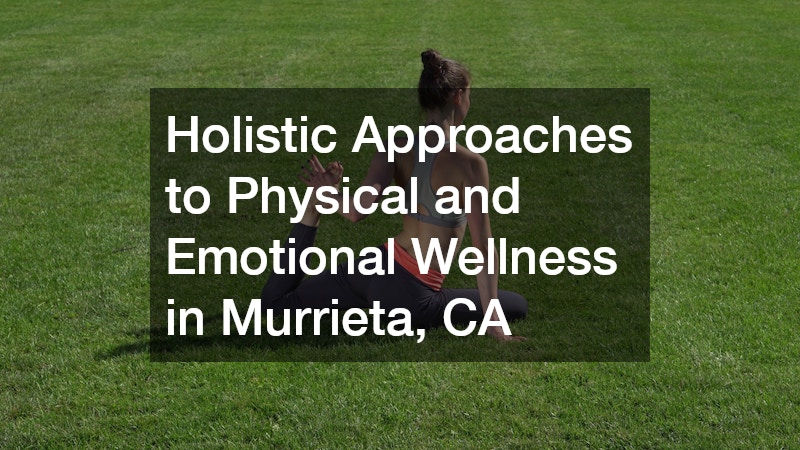 Holistic Approaches to Physical and Emotional Wellness in Murrieta, CA